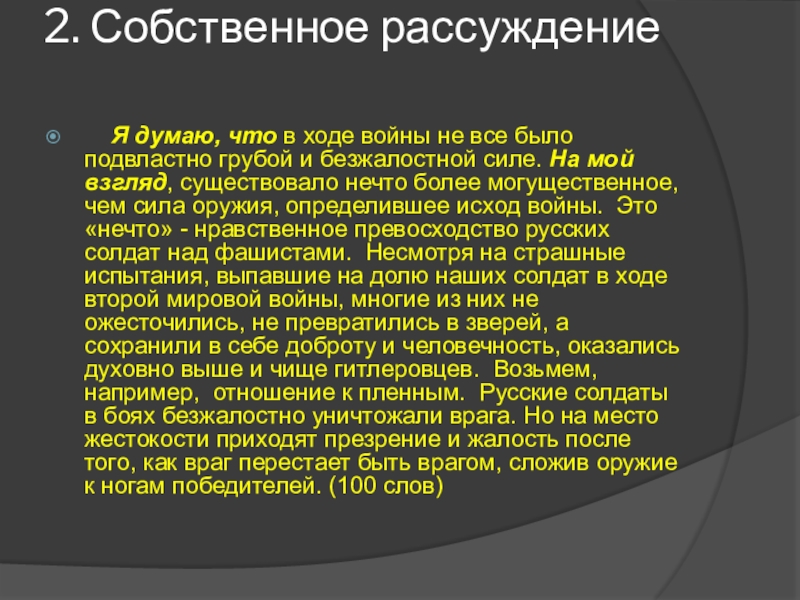 2. Собственное рассуждение

Я думаю, что в ходе войны не все было подвластно грубой и безжалостной силе. На мой взгляд, существовало нечто более могущественное, чем сила оружия, определившее исход войны. Это «нечто» - нравственное превосходство русских солдат над фашистами. Несмотря на страшные испытания, выпавшие на долю наших солдат в ходе второй мировой войны, многие из них не ожесточились, не превратились в зверей, а сохранили в себе доброту и человечность, оказались духовно выше и чище гитлеровцев. Возьмем, например, отношение к пленным. Русские солдаты в боях безжалостно уничтожали врага. Но на место жестокости приходят презрение и жалость после того, как враг перестает быть врагом, сложив оружие к ногам победителей. (100 слов)